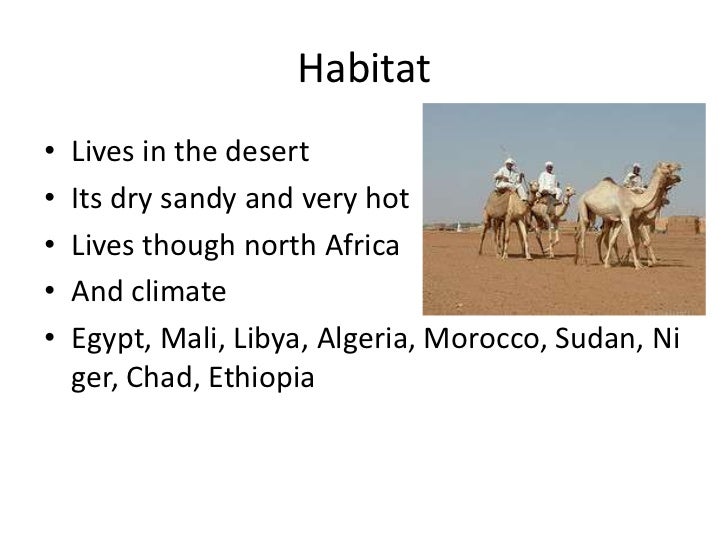 Habitat

• Lives in the desert
• Its dry sandy and very hot
• Lives though north Africa
• And climate
• Egypt, Mali, Libya, Algeria, Morocco, Sudan, Niger, Chad, Ethiopia